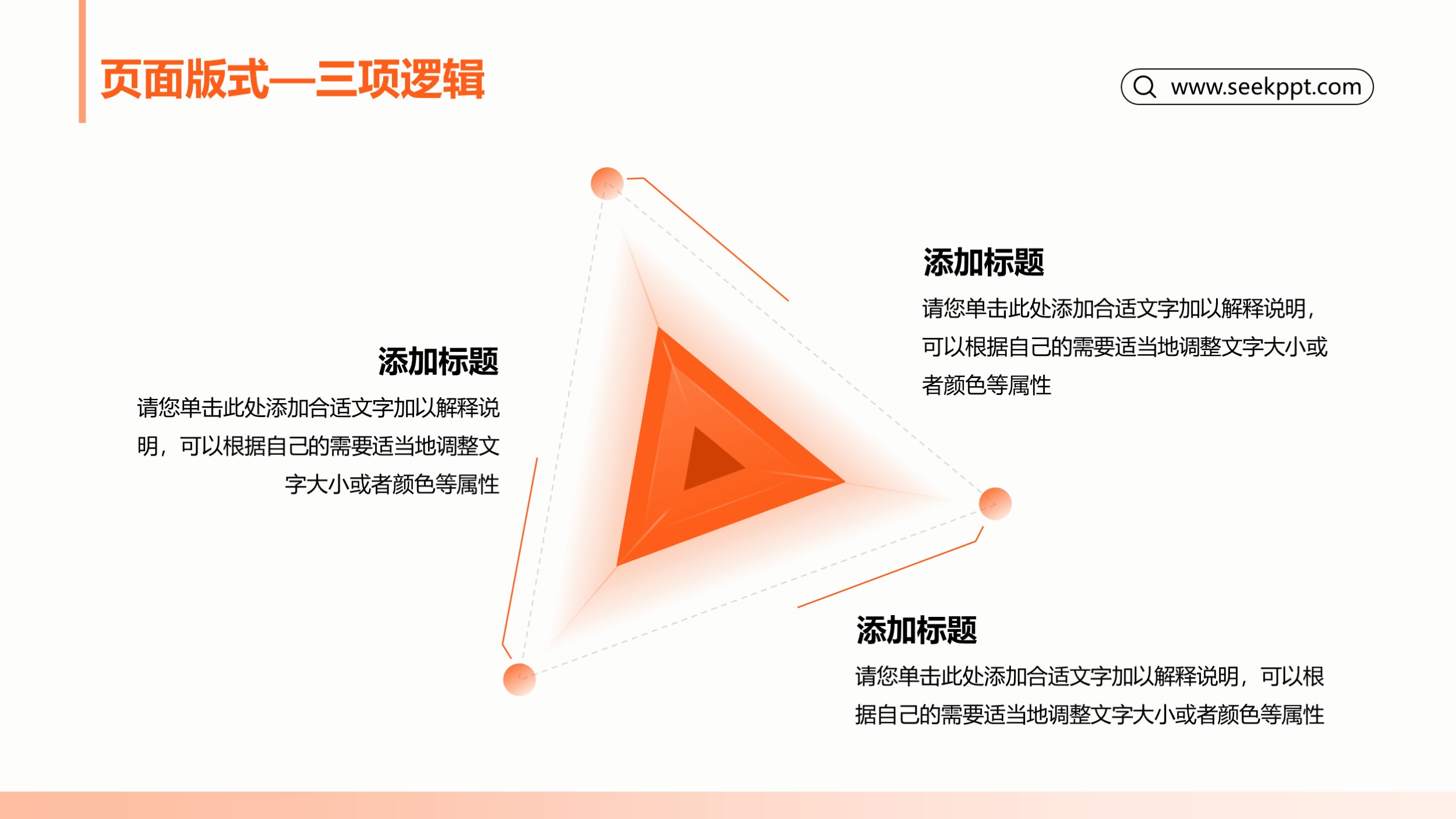 页面版式—三项逻辑

www.seekppt.com

添加标题

请您单击此处添加合适文字加以解释说明，可以根据自己的需要适当地调整文字大小或者颜色等属性

添加标题

请您单击此处添加合适文字加以解释说明，可以根据自己的需要适当地调整文字大小或者颜色等属性

添加标题

请您单击此处添加合适文字加以解释说明，可以根据自己的需要适当地调整文字大小或者颜色等属性